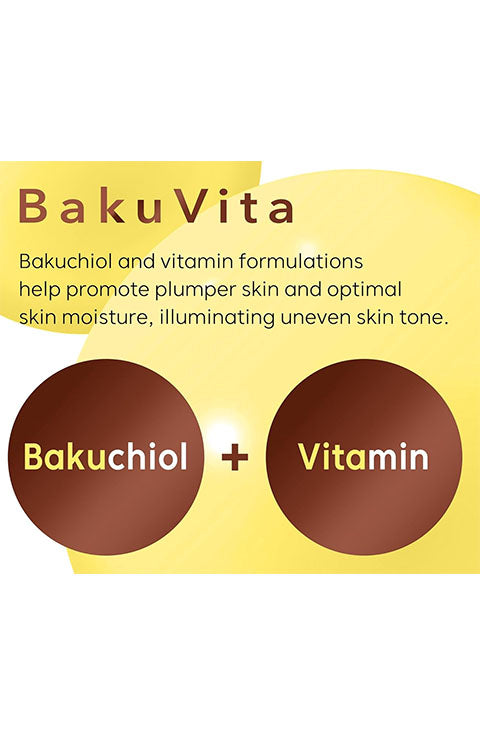 BakuVita

Bakuchiol and vitamin formulations help promote plumper skin and optimal skin moisture, illuminating uneven skin tone.

Bakuchiol + Vitamin